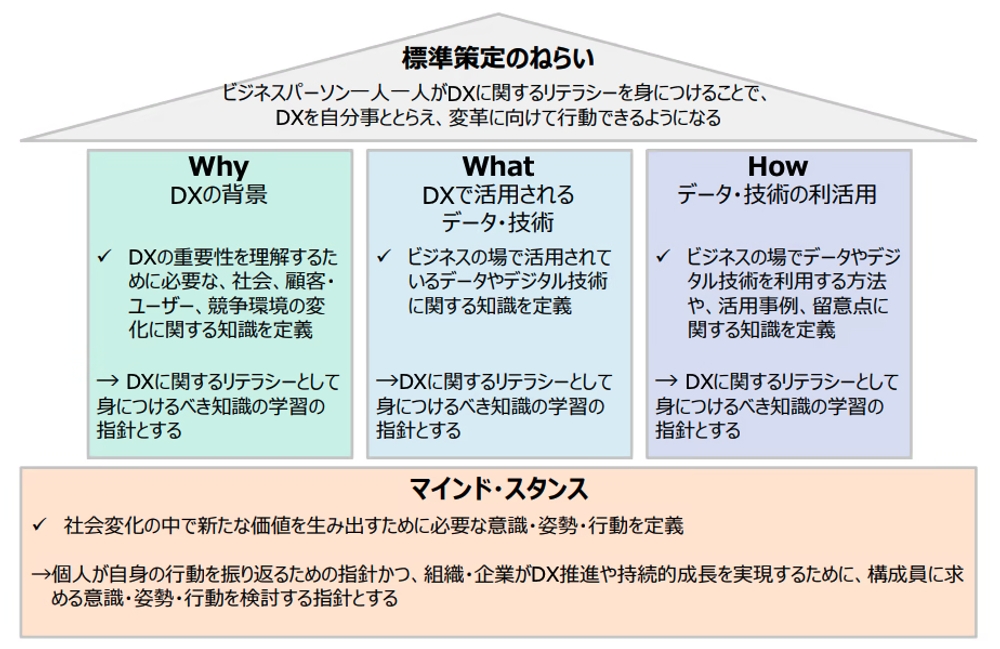 標準策定のねらい

ビジネスパーソン一人一人がDXに関するリテラシーを身につけることで、DXを自分事ととらえ、変革に向けて行動できるようになる

Why
DXの背景

✓ DXの重要性を理解するために必要な、社会、顧客・ユーザー、競争環境の変化に関する知識を定義

→ DXに関するリテラシーとして身につけるべき知識の学習の指針とする

What
DXで活用されるデータ・技術

✓ ビジネスの場で活用されているデータやデジタル技術に関する知識を定義

→DXに関するリテラシーとして身につけるべき知識の学習の指針とする

How
データ・技術の利活用

✓ ビジネスの場でデータやデジタル技術を利用する方法や、活用事例、留意点に関する知識を定義

→ DXに関するリテラシーとして身につけるべき知識の学習の指針とする

マインド・スタンス

✓ 社会変化の中で新たな価値を生み出すために必要な意識・姿勢・行動を定義

→個人が自身の行動を振り返るための指針かつ、組織・企業がDX推進や持続的成長を実現するために、構成員に求める意識・姿勢・行動を検討する指針とする